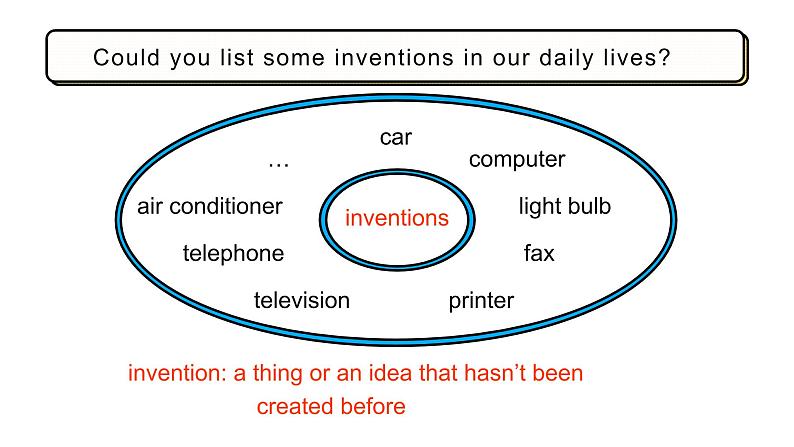 Could you list some inventions in our daily lives?

car

…

computer

air conditioner

inventions

light bulb

telephone

fax

television

printer

invention: a thing or an idea that hasn't been created before